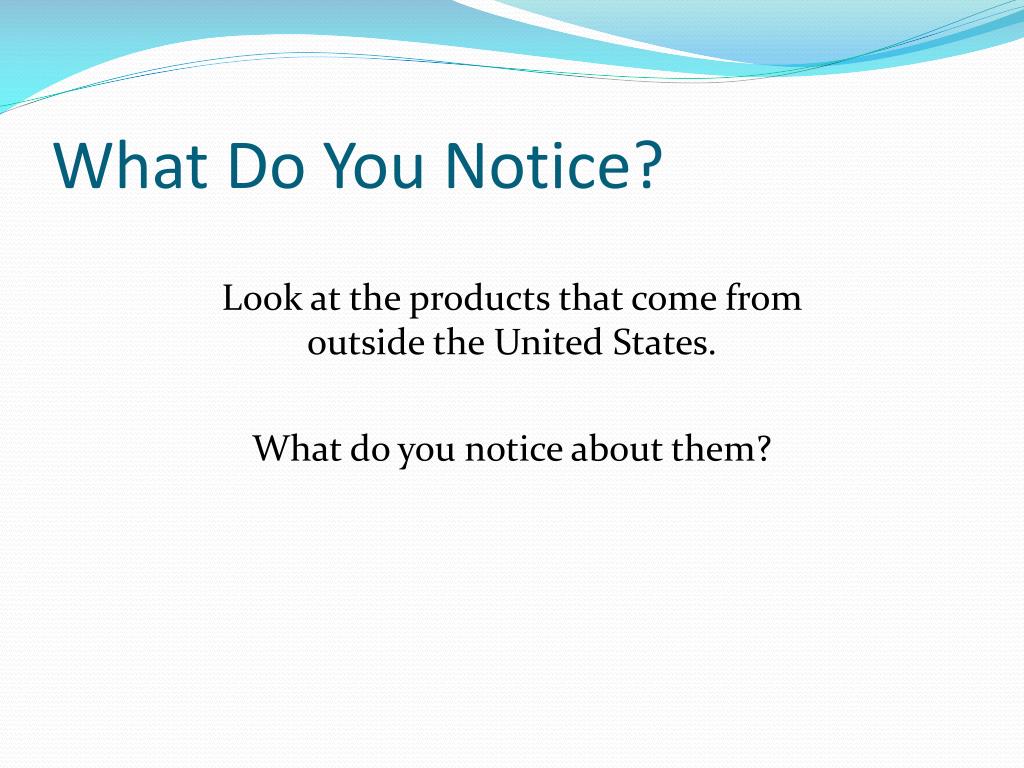 What Do You Notice?

Look at the products that come from outside the United States.

What do you notice about them?